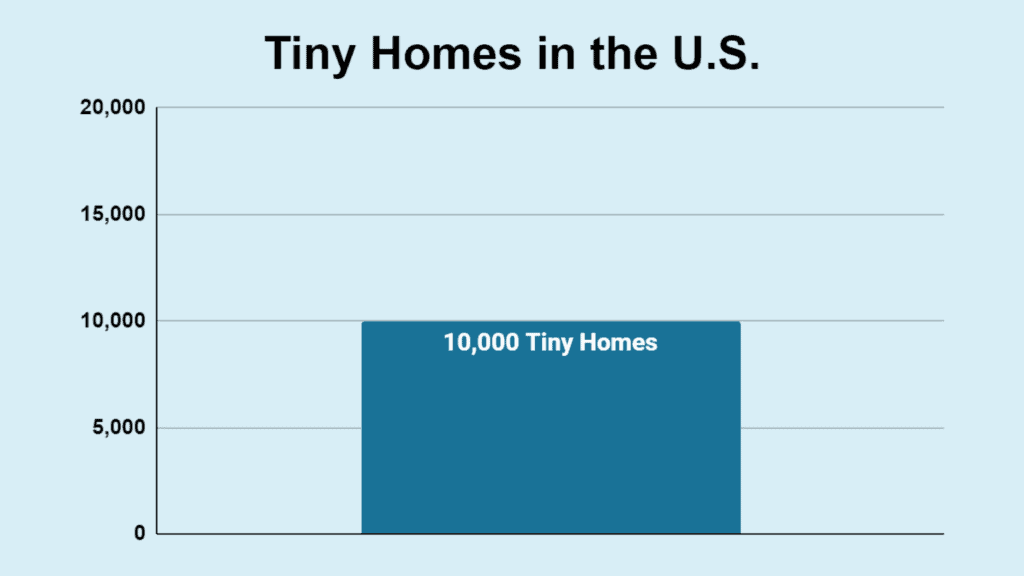 Tiny Homes in the U.S.

20,000
15,000
10,000
5,000
0

10,000 Tiny Homes